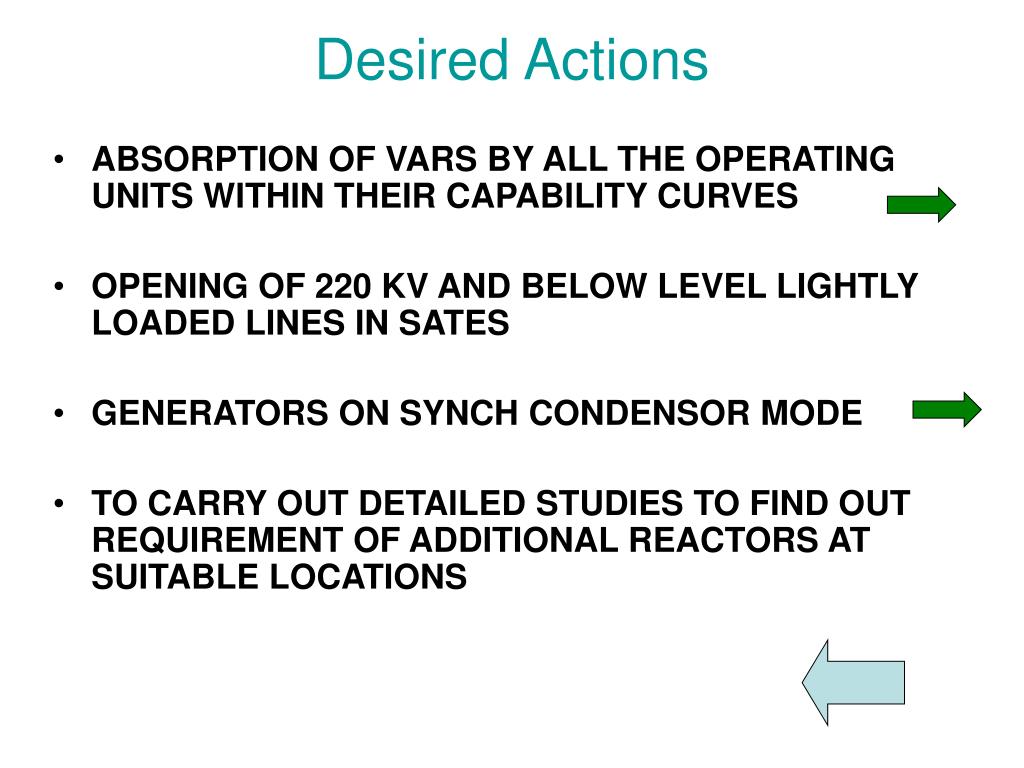 Desired Actions

• ABSORPTION OF VARS BY ALL THE OPERATING UNITS WITHIN THEIR CAPABILITY CURVES

• OPENING OF 220 KV AND BELOW LEVEL LIGHTLY LOADED LINES IN SATES

• GENERATORS ON SYNCH CONDENSOR MODE

• TO CARRY OUT DETAILED STUDIES TO FIND OUT REQUIREMENT OF ADDITIONAL REACTORS AT SUITABLE LOCATIONS